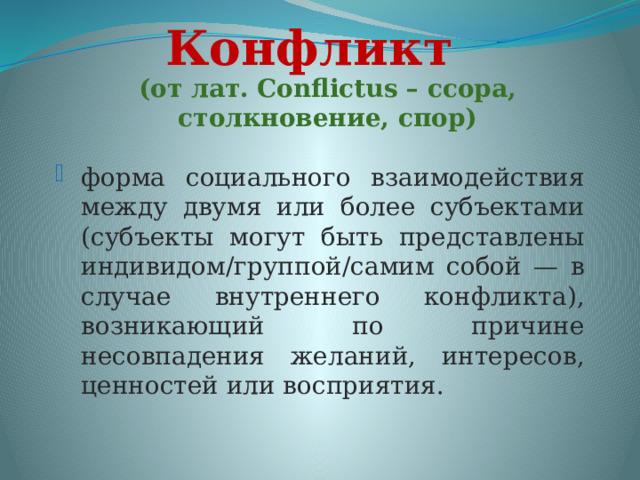 Конфликт
(от лат. Conflictus – ссора, столкновение, спор)

форма социального взаимодействия между двумя или более субъектами (субъекты могут быть представлены индивидом/группой/самим собой — в случае внутреннего конфликта), возникающий по причине несовпадения желаний, интересов, ценностей или восприятия.